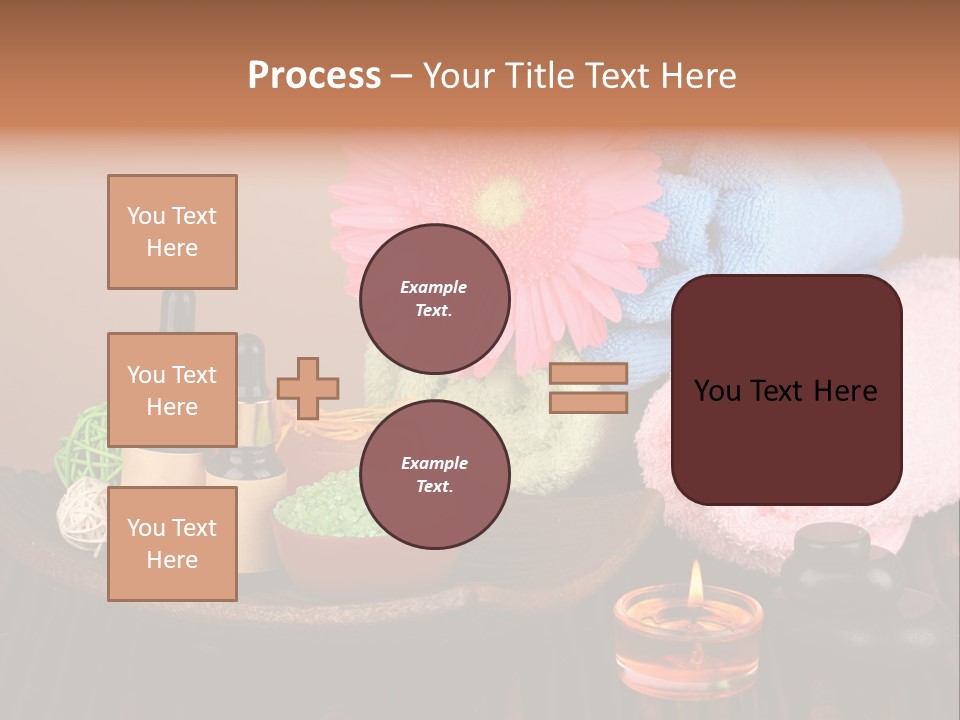 Process – Your Title Text Here

You Text Here

You Text Here

You Text Here

Example Text.

Example Text.

You Text Here